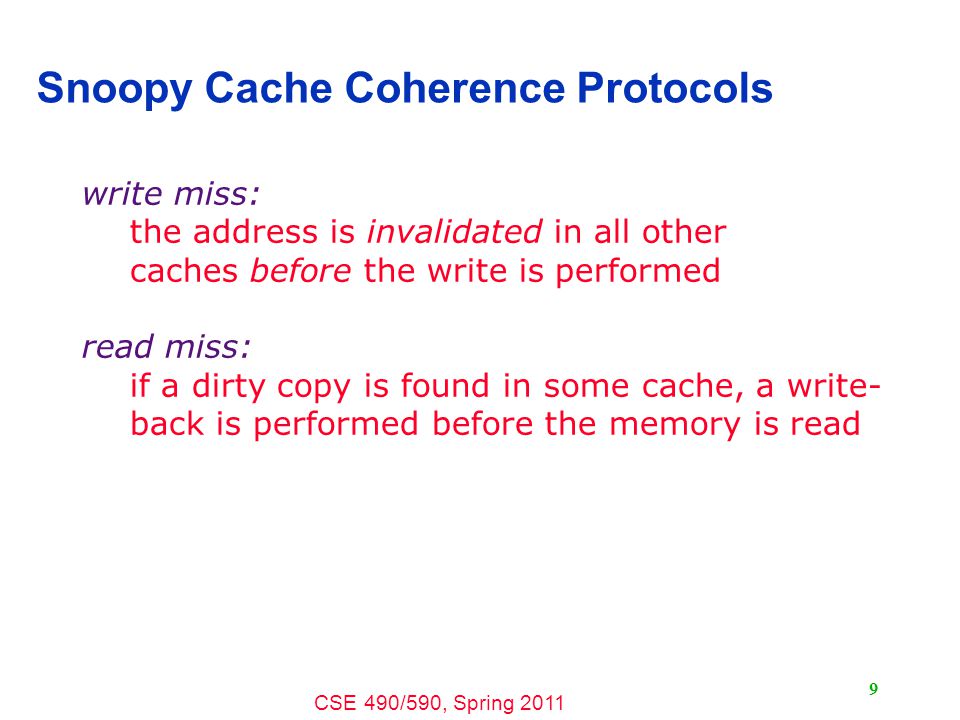 Snoopy Cache Coherence Protocols

write miss:
the address is invalidated in all other caches before the write is performed

read miss:
if a dirty copy is found in some cache, a write-back is performed before the memory is read

CSE 490/590, Spring 2011

9